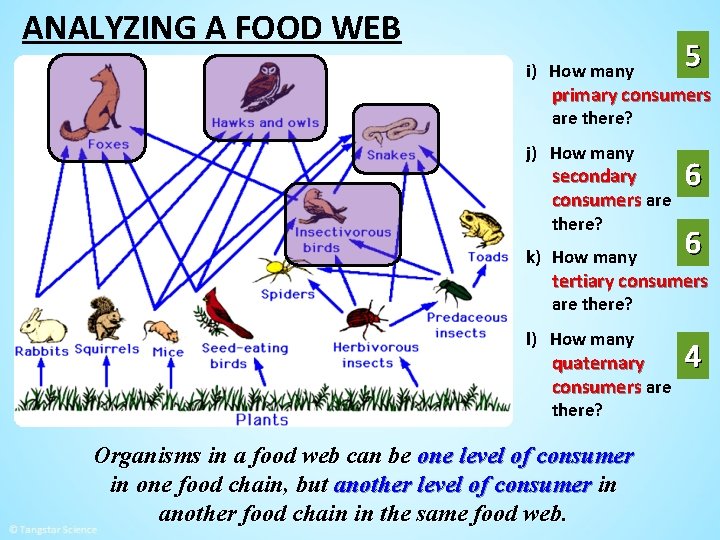 ANALYZING A FOOD WEB

Foxes

Hawks and owls

Snakes

Insectivorous birds

Toads

Spiders

Predaceous insects

Rabbits

Squirrels

Mice

Seed-eating birds

Herbivorous insects

Plants

i) How many primary consumers are there?

5

j) How many secondary consumers are there?

6

k) How many tertiary consumers are there?

6

l) How many quaternary consumers are there?

4

Organisms in a food web can be one level of consumer in one food chain, but another level of consumer in another food chain in the same food web.

© Tangstar Science